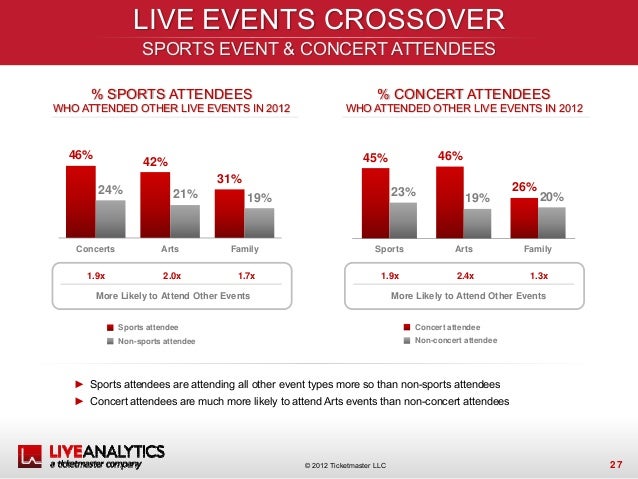 LIVE EVENTS CROSSOVER
SPORTS EVENT & CONCERT ATTENDEES

% SPORTS ATTENDEES
WHO ATTENDED OTHER LIVE EVENTS IN 2012

46%
24%
42%
21%
31%
19%
Concerts
Arts
Family

1.9x
2.0x
1.7x
More Likely to Attend Other Events

Sports attendee
Non-sports attendee

% CONCERT ATTENDEES
WHO ATTENDED OTHER LIVE EVENTS IN 2012

45%
23%
46%
19%
26%
20%
Sports
Arts
Family

1.9x
2.4x
1.3x
More Likely to Attend Other Events

Concert attendee
Non-concert attendee

► Sports attendees are attending all other event types more so than non-sports attendees
► Concert attendees are much more likely to attend Arts events than non-concert attendees

LIVEANALYTICS
a ticketmaster company

© 2012 Ticketmaster LLC

27